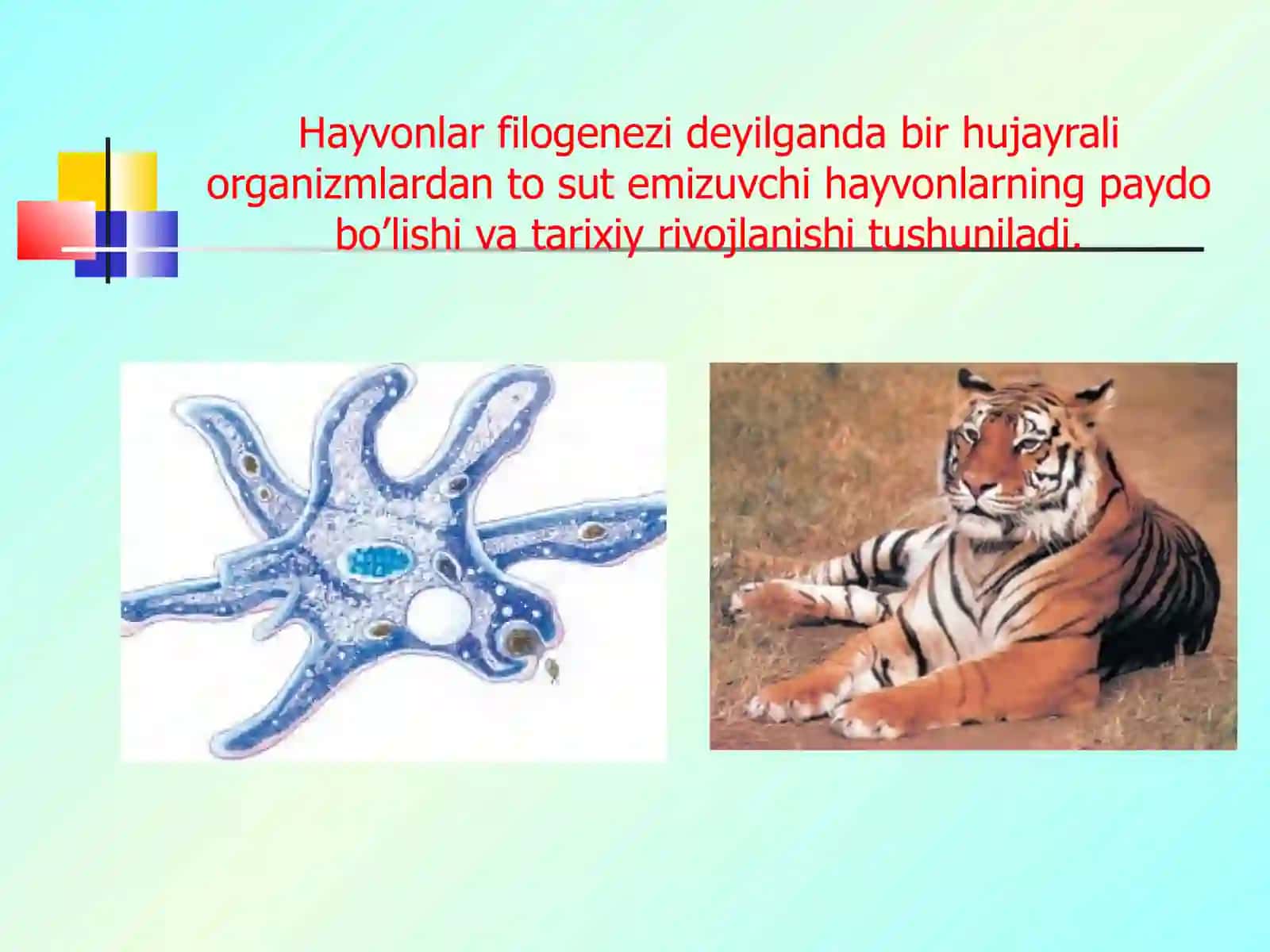 Hayvonlar filogenezi deyilganda bir hujayrali organizmlardan to sut emizuvchi hayvonlarning paydo bo’lishi va tarixiy rivojlanishi tushuniladi.